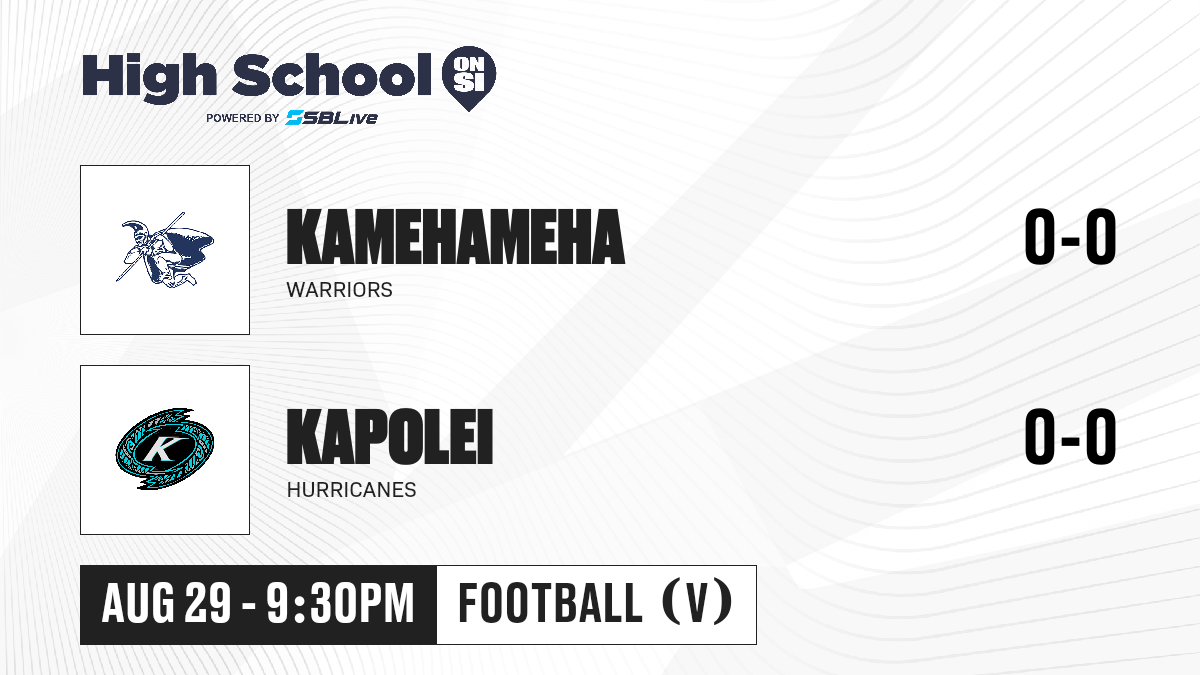 High School ON SI
POWERED BY SBLive

KAMEHAMEHA
WARRIORS
0-0

K
KAPOLEI
HURRICANES
0-0

AUG 29 - 9:30PM
FOOTBALL (V)